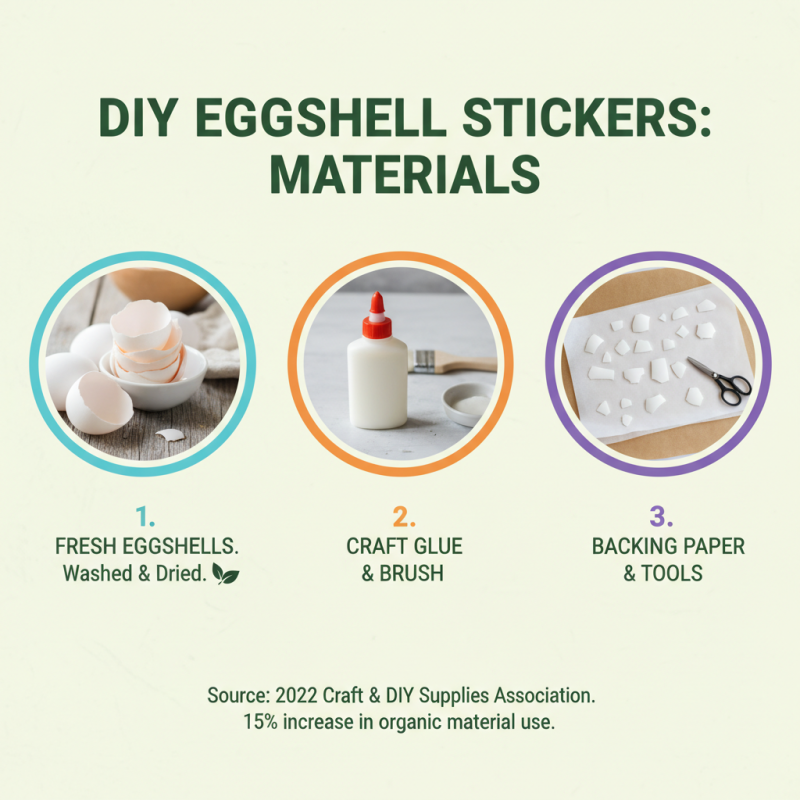 DIY EGGSHELL STICKERS: MATERIALS

1.
FRESH EGGSHELLS.
Washed & Dried.

2.
CRAFT GLUE
& BRUSH

3.
BACKING PAPER
& TOOLS

Source: 2022 Craft & DIY Supplies Association.
15% increase in organic material use.